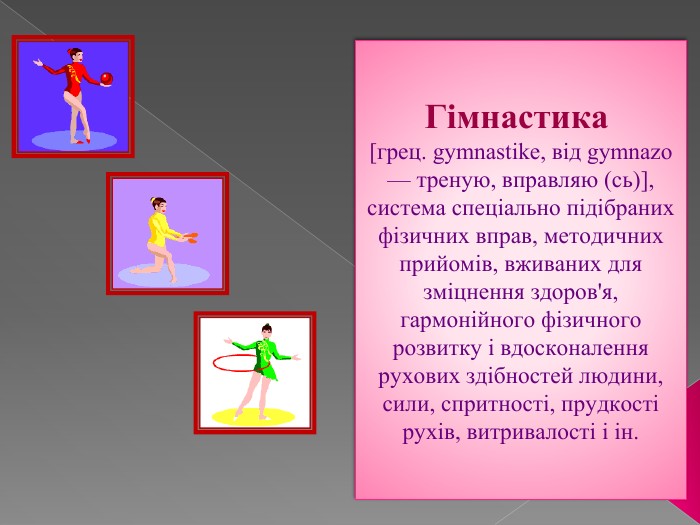 Гімнастика

[грец. gymnastike, від gymnazo — треную, вправляю (сь)], система спеціально підібраних фізичних вправ, методичних прийомів, вживаних для зміцнення здоров'я, гармонійного фізичного розвитку і вдосконалення рухових здібностей людини, сили, спритності, прудкості рухів, витривалості і ін.